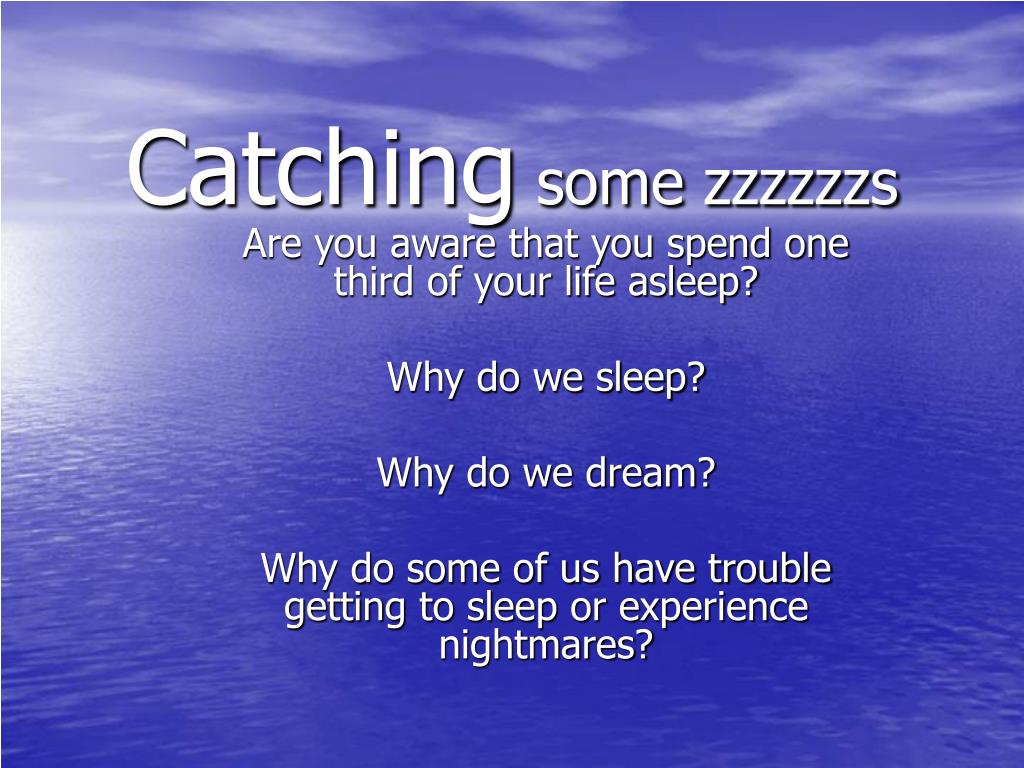 Catching some zzzzzzs

Are you aware that you spend one third of your life asleep?

Why do we sleep?

Why do we dream?

Why do some of us have trouble getting to sleep or experience nightmares?